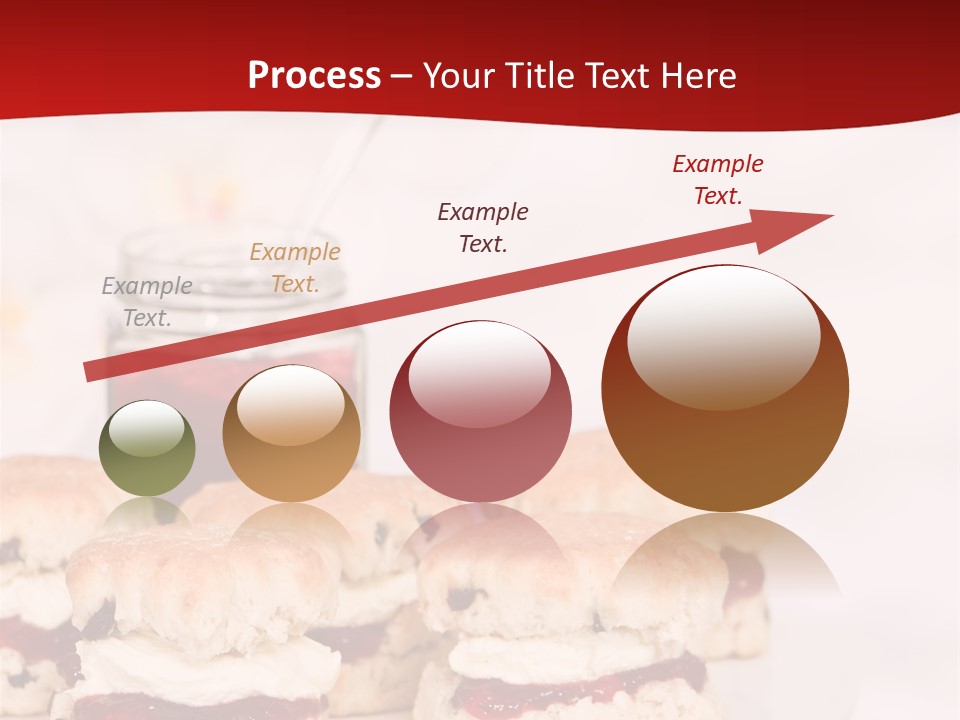 Process – Your Title Text Here

Example Text.

Example Text.

Example Text.

Example Text.